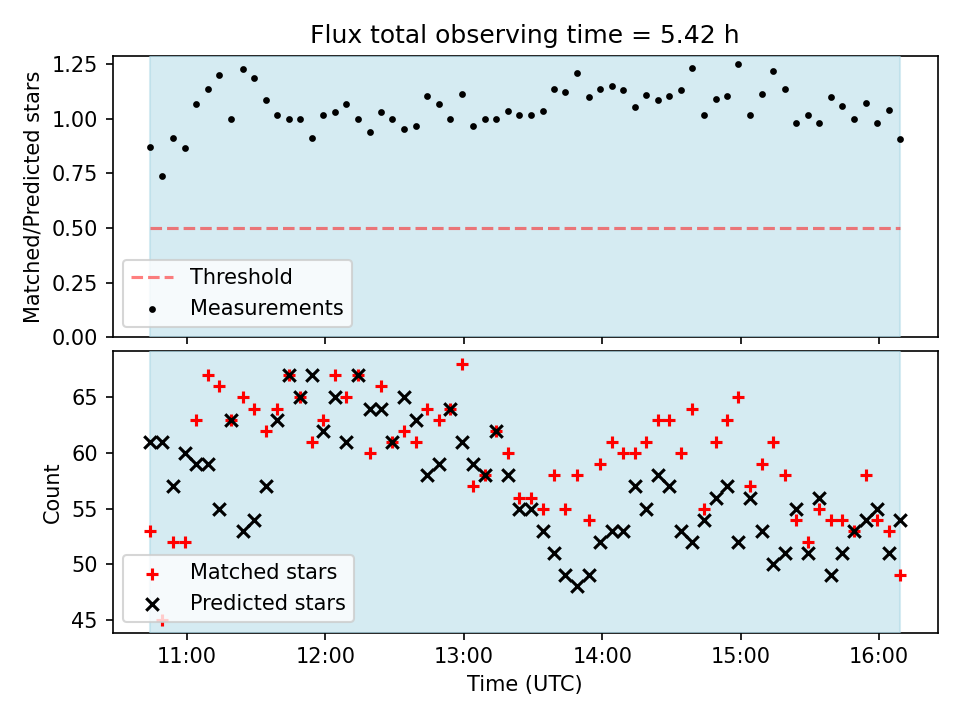 Flux total observing time = 5.42 h

Matched/Predicted stars

1.25
1.00
0.75
0.50
0.25
0.00

Threshold
Measurements

Count

65
60
55
50
45

Matched stars
Predicted stars

11:00
12:00
13:00
14:00
15:00
16:00

Time (UTC)